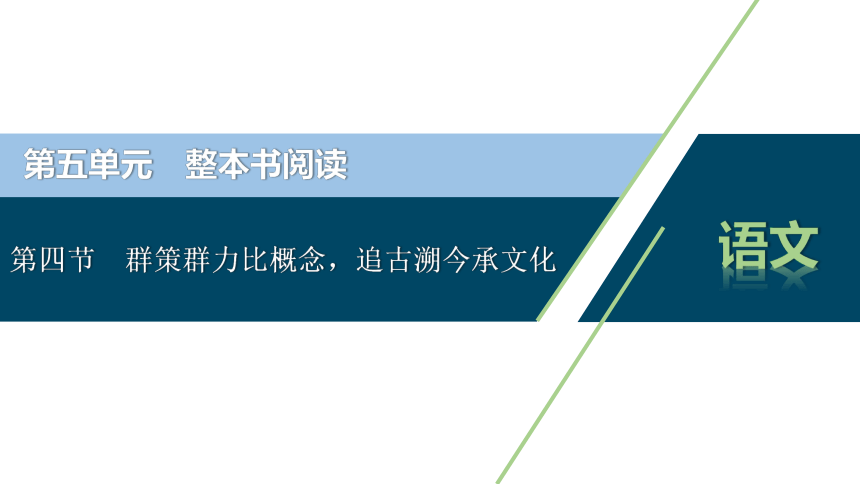 第五单元　整本书阅读

第四节　群策群力比概念，追古溯今承文化

语文